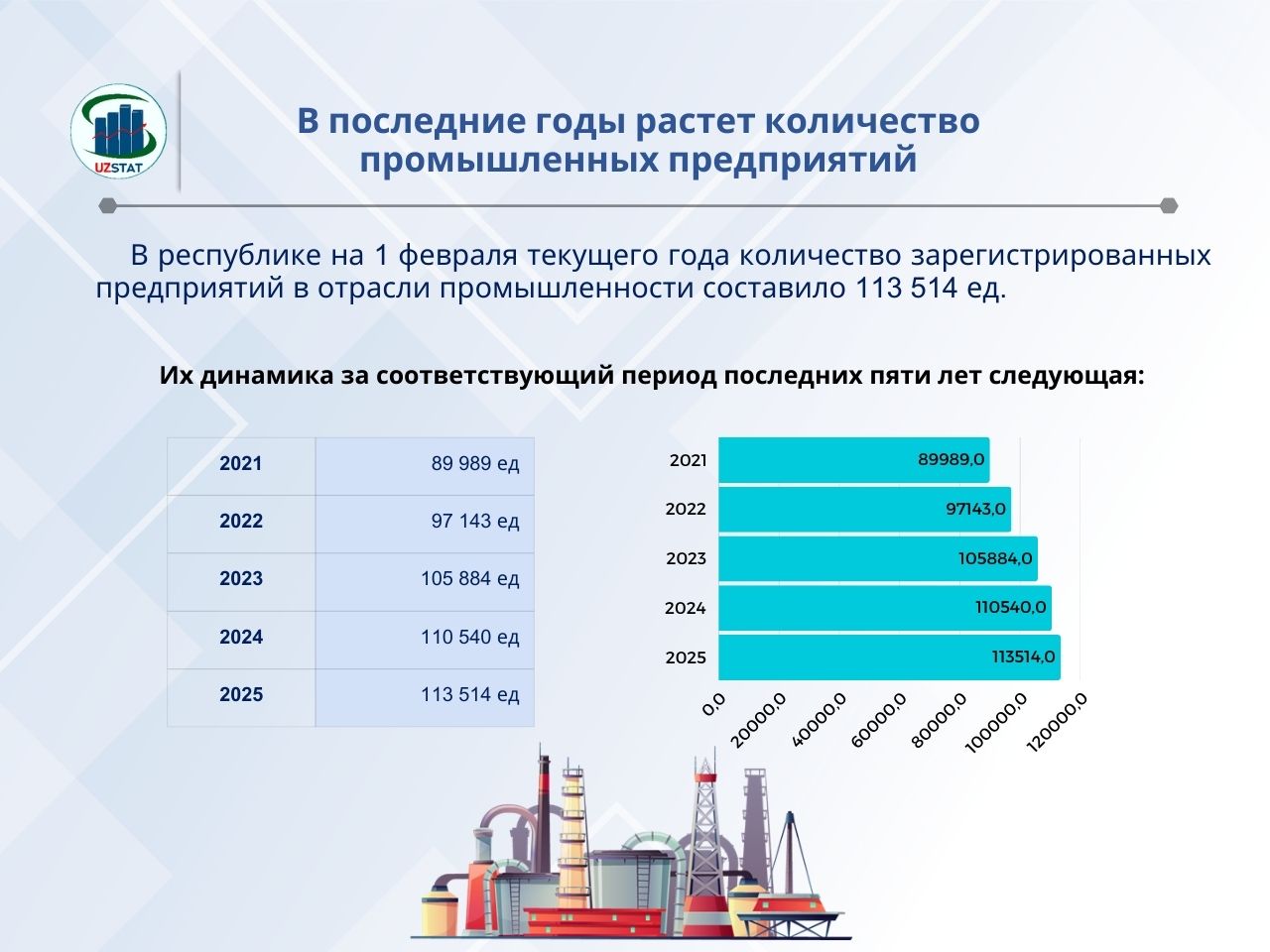 UZSTAT

В последние годы растет количество промышленных предприятий

В республике на 1 февраля текущего года количество зарегистрированных предприятий в отрасли промышленности составило 113 514 ед.

Их динамика за соответствующий период последних пяти лет следующая:

| 2021 | 89 989 ед |
|---|---|
| 2022 | 97 143 ед |
| 2023 | 105 884 ед |
| 2024 | 110 540 ед |
| 2025 | 113 514 ед |

2021 89989,0
2022 97143,0
2023 105884,0
2024 110540,0
2025 113514,0

0,0 20000,0 40000,0 60000,0 80000,0 100000,0 120000,0